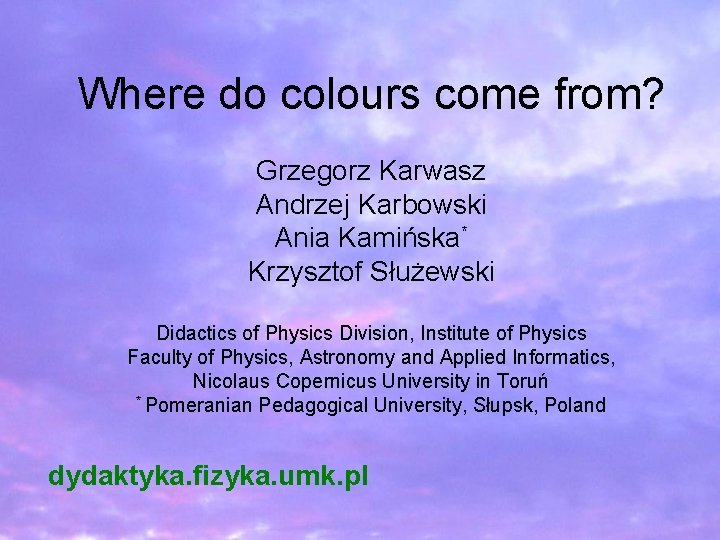 Where do colours come from?

Grzegorz Karwasz
Andrzej Karbowski
Ania Kamińska*
Krzysztof Służewski

Didactics of Physics Division, Institute of Physics
Faculty of Physics, Astronomy and Applied Informatics,
Nicolaus Copernicus University in Toruń
* Pomeranian Pedagogical University, Słupsk, Poland

dydaktyka.fizyka.umk.pl